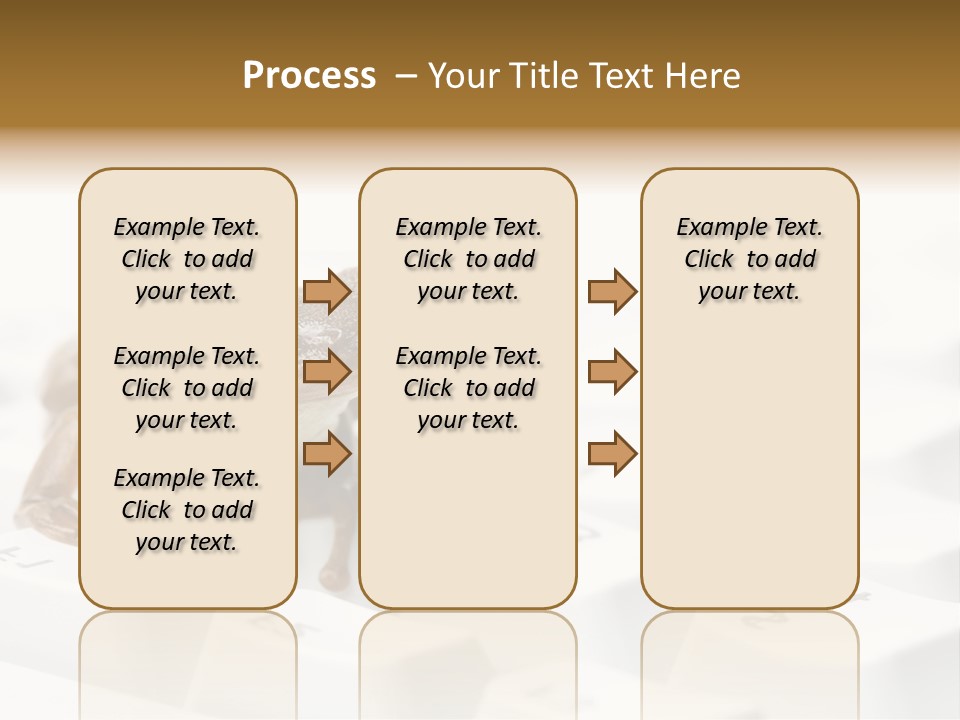 Process – Your Title Text Here

Example Text. Click to add your text.

Example Text. Click to add your text.

Example Text. Click to add your text.

Example Text. Click to add your text.

Example Text. Click to add your text.

Example Text. Click to add your text.